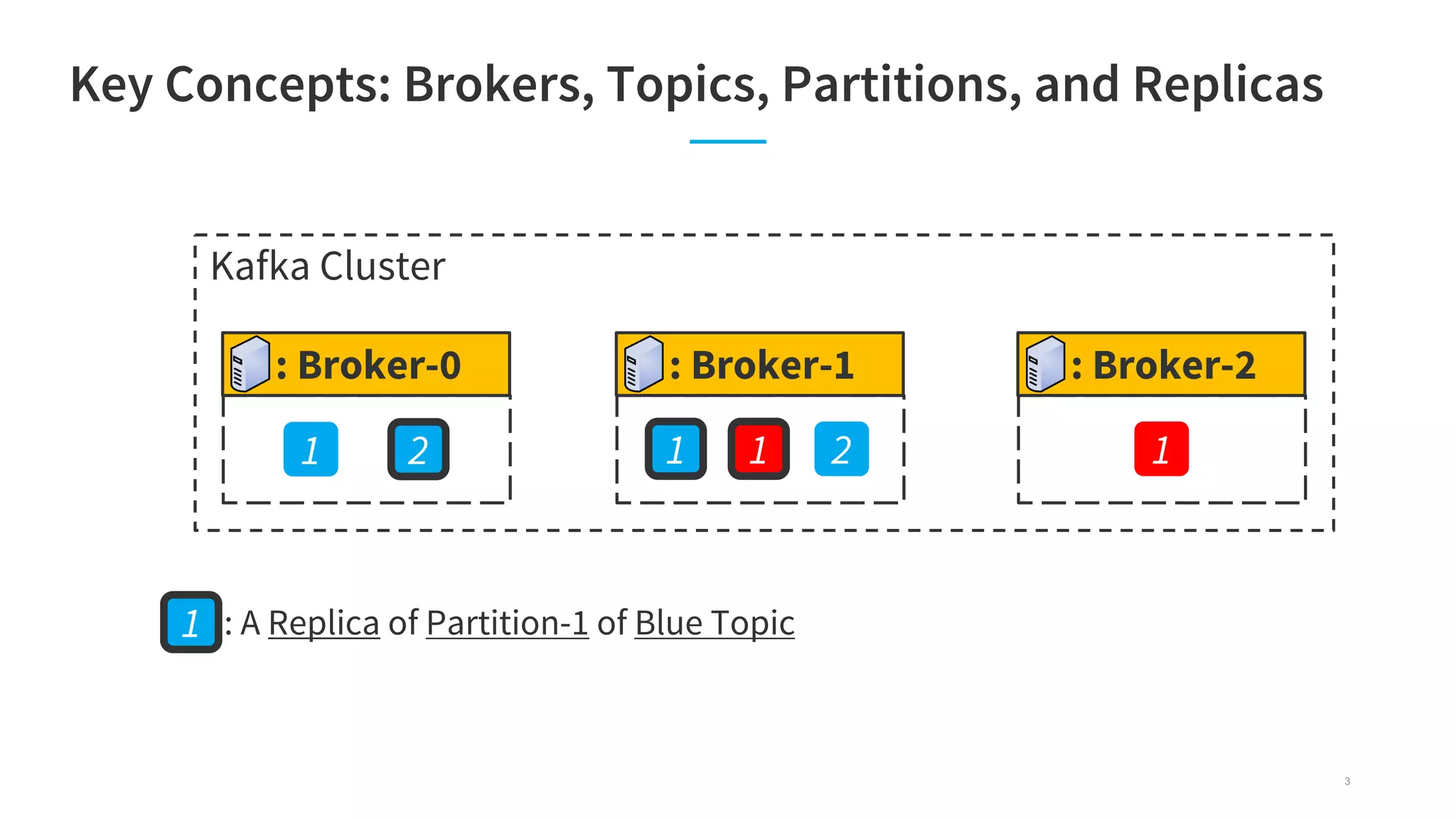 Key Concepts: Brokers, Topics, Partitions, and Replicas

Kafka Cluster

: Broker-0

1 2

: Broker-1

1 1 2

: Broker-2

1

1 : A Replica of Partition-1 of Blue Topic

3